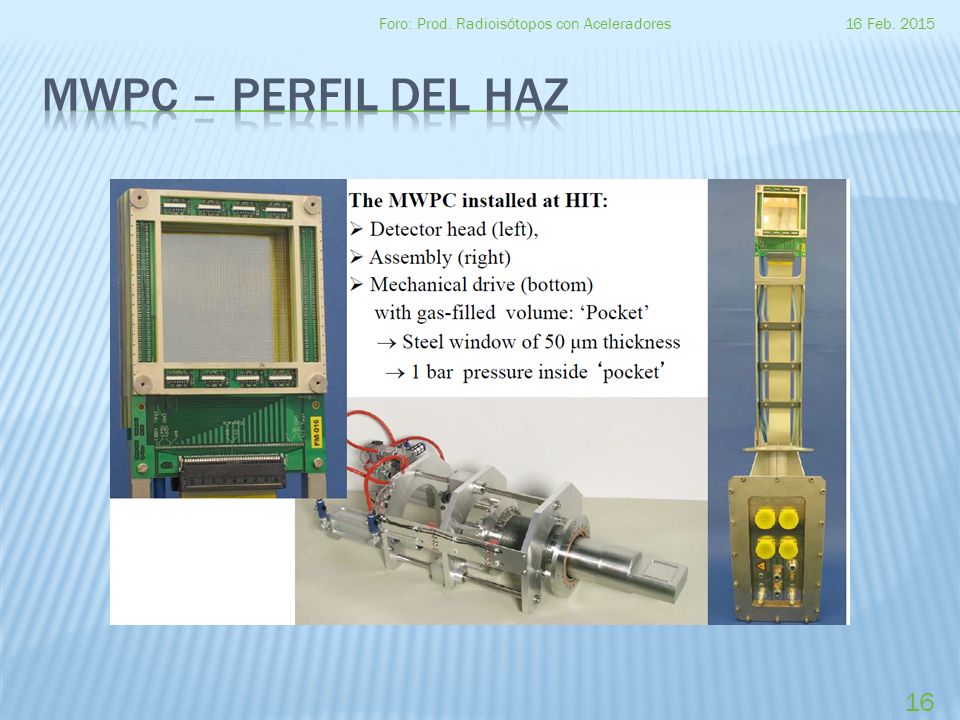 Foro: Prod. Radioisótopos con Aceleradores

16 Feb. 2015

MWPC – PERFIL DEL HAZ

The MWPC installed at HIT:
➢ Detector head (left),
➢ Assembly (right)
➢ Mechanical drive (bottom) with gas-filled volume: 'Pocket'
→ Steel window of 50 μm thickness
→ 1 bar pressure inside 'pocket'

PM-016

16